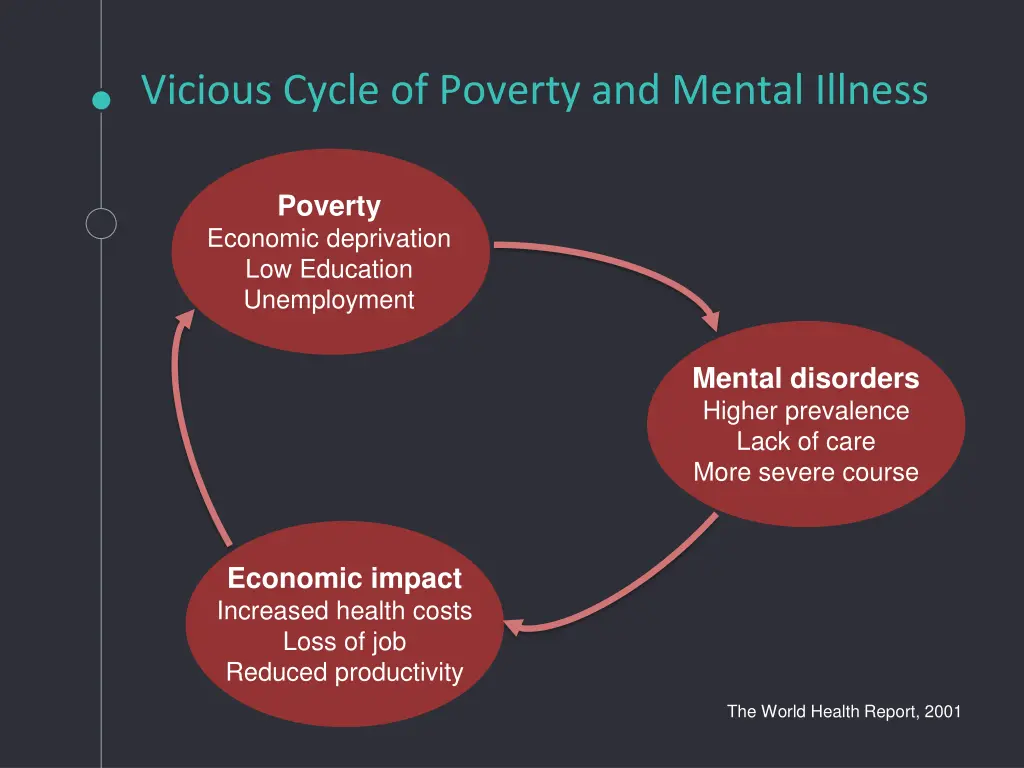 Vicious Cycle of Poverty and Mental Illness

Poverty
Economic deprivation
Low Education
Unemployment

Mental disorders
Higher prevalence
Lack of care
More severe course

Economic impact
Increased health costs
Loss of job
Reduced productivity

The World Health Report, 2001